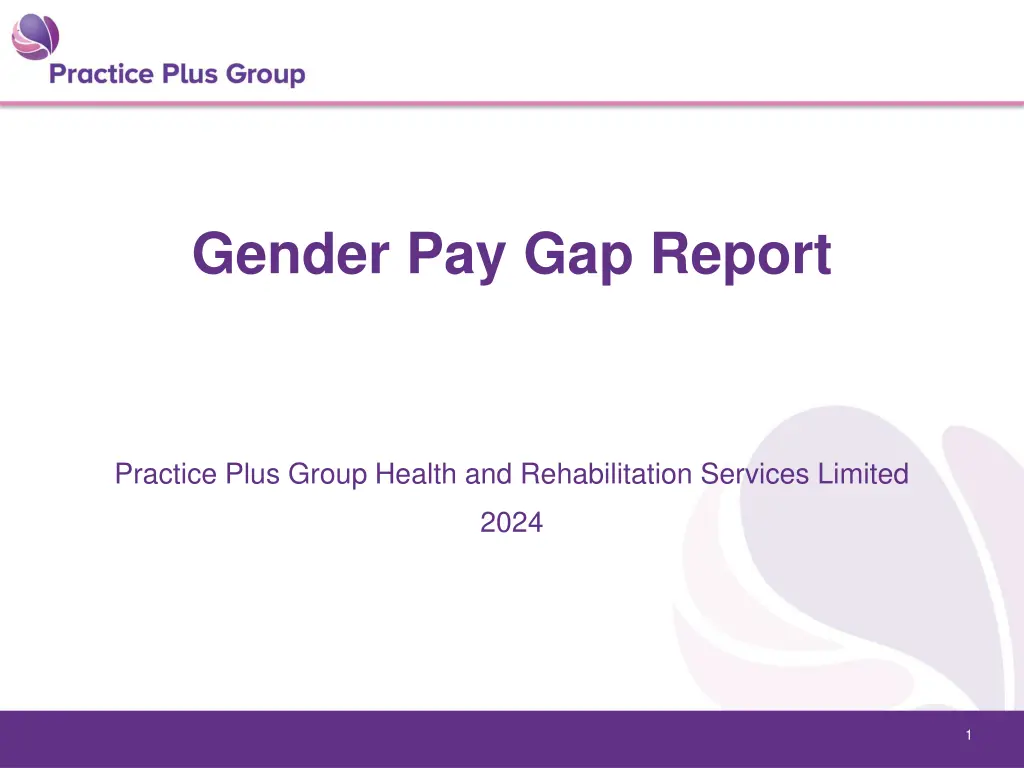 Practice Plus Group

Gender Pay Gap Report

Practice Plus Group Health and Rehabilitation Services Limited

2024

1